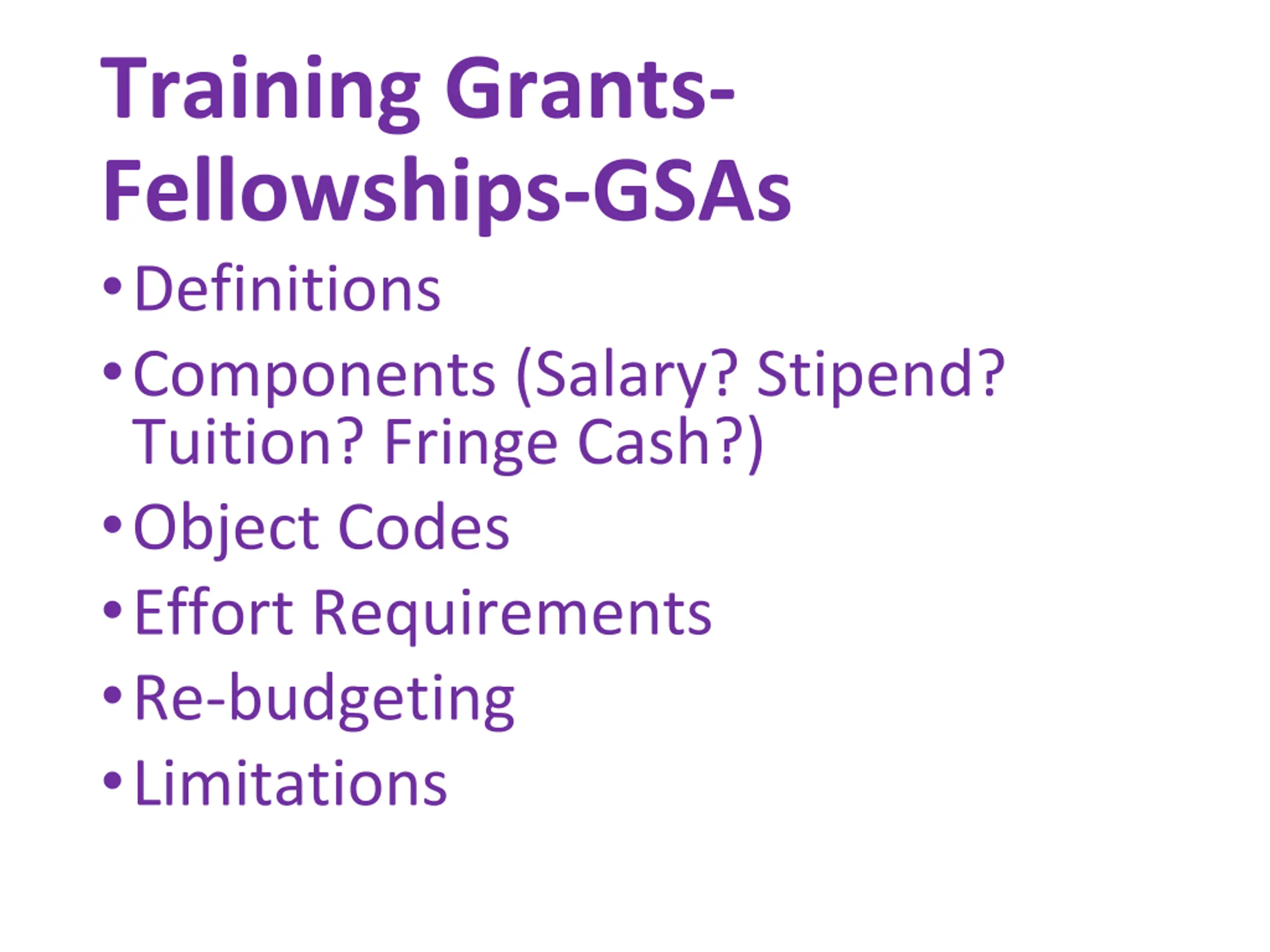 Training Grants-Fellowships-GSAs

• Definitions
• Components (Salary? Stipend? Tuition? Fringe Cash?)
• Object Codes
• Effort Requirements
• Re-budgeting
• Limitations